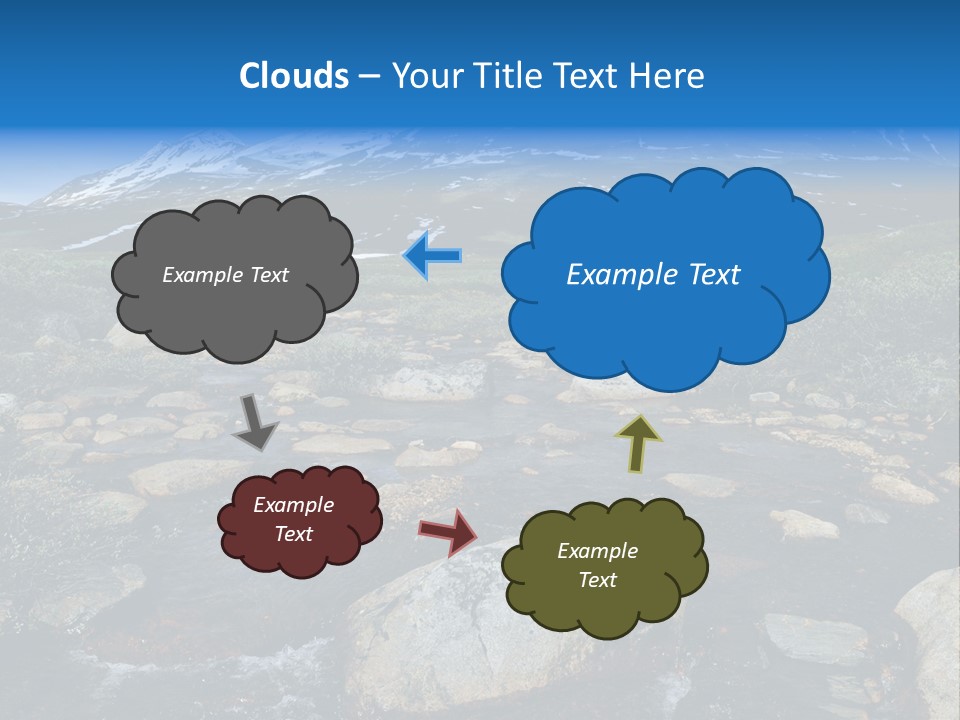 Clouds – Your Title Text Here

Example Text

Example Text

Example Text

Example Text